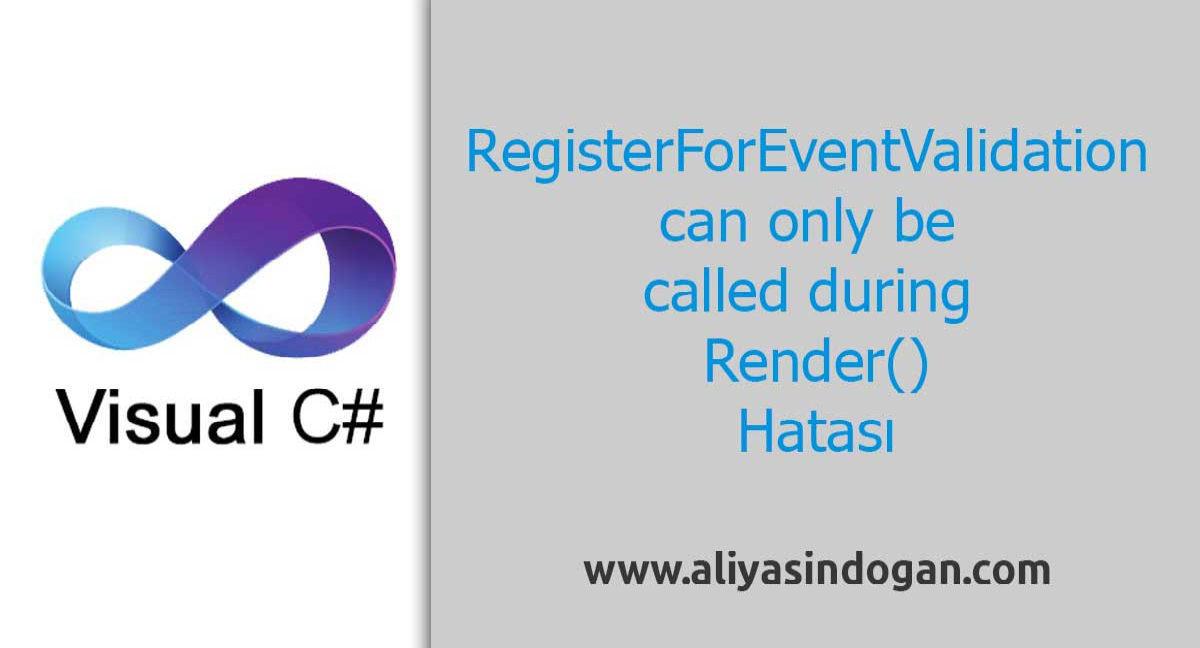 Visual C#

RegisterForEventValidation can only be called during Render() Hatası

www.aliyasindogan.com